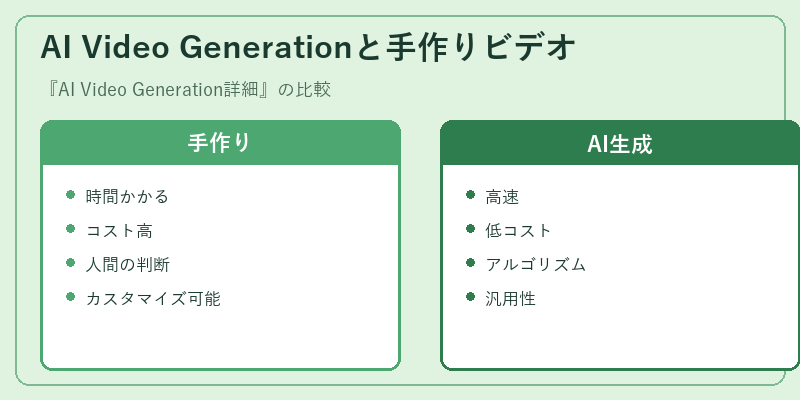 AI Video Generationと手作りビデオ

『AI Video Generation詳細』の比較

手作り

- 時間かかる
- コスト高
- 人間の判断
- カスタマイズ可能

AI生成

- 高速
- 低コスト
- アルゴリズム
- 汎用性